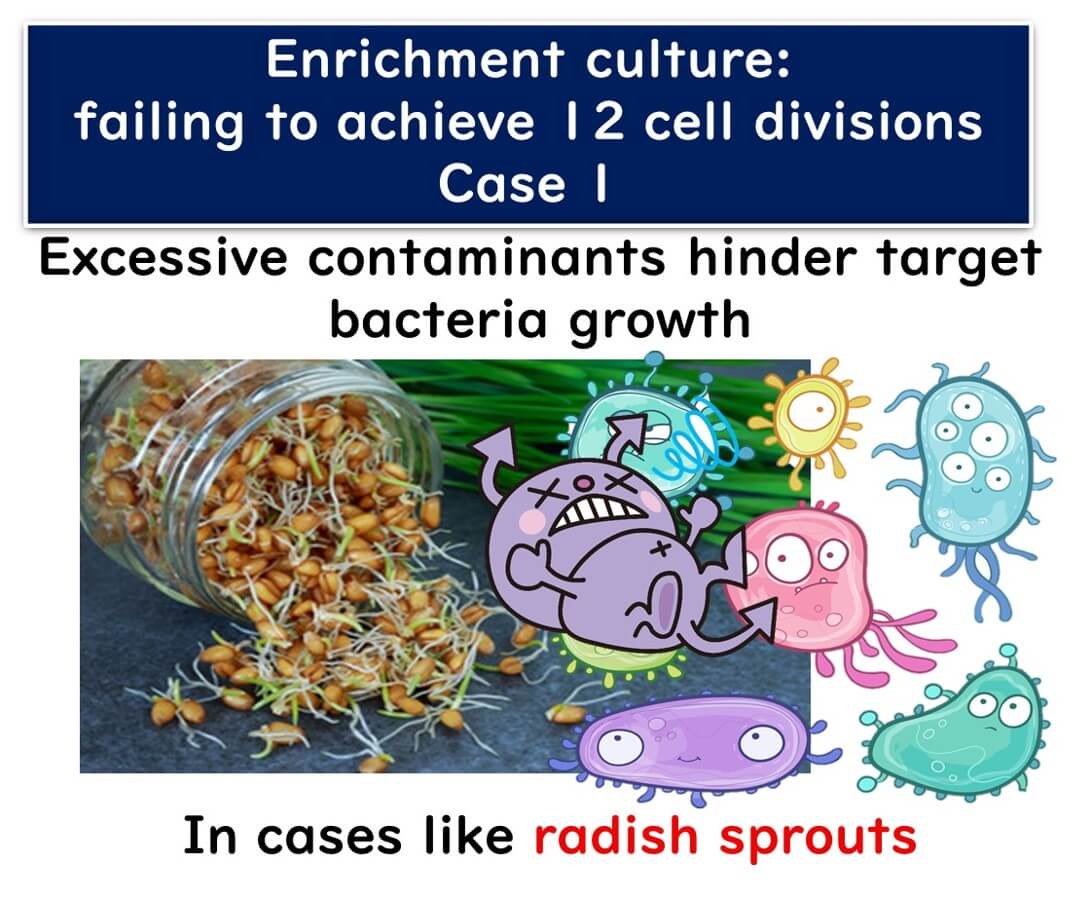 Enrichment culture:
failing to achieve 12 cell divisions
Case 1

Excessive contaminants hinder target bacteria growth

In cases like radish sprouts